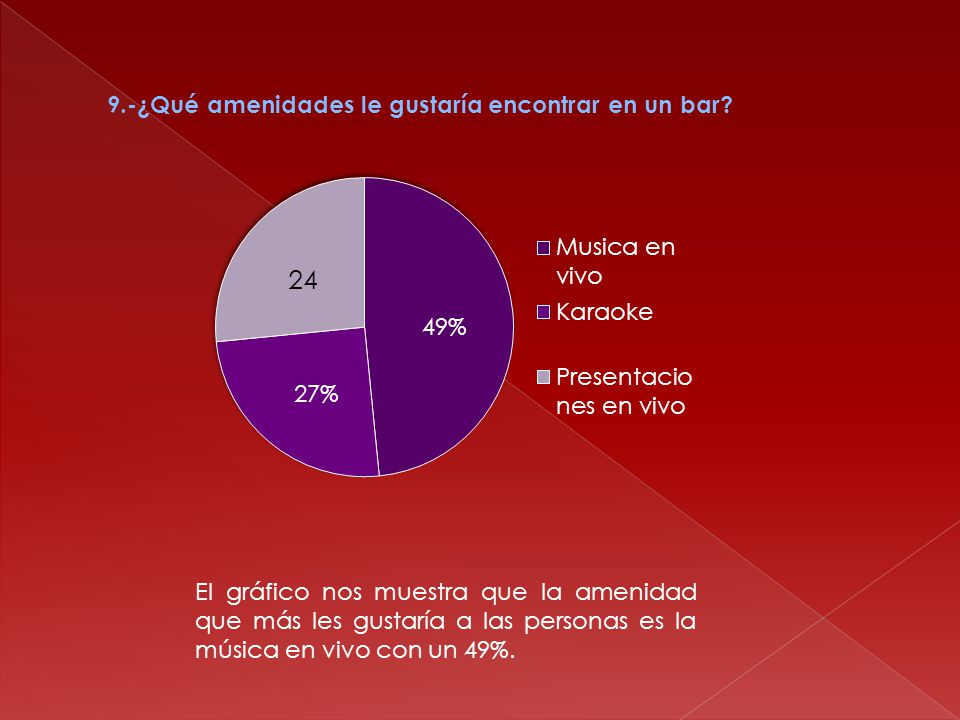 9.-¿Qué amenidades le gustaría encontrar en un bar?

24

49%

27%

Musica en vivo

Karaoke

Presentaciones en vivo

El gráfico nos muestra que la amenidad que más les gustaría a las personas es la música en vivo con un 49%.